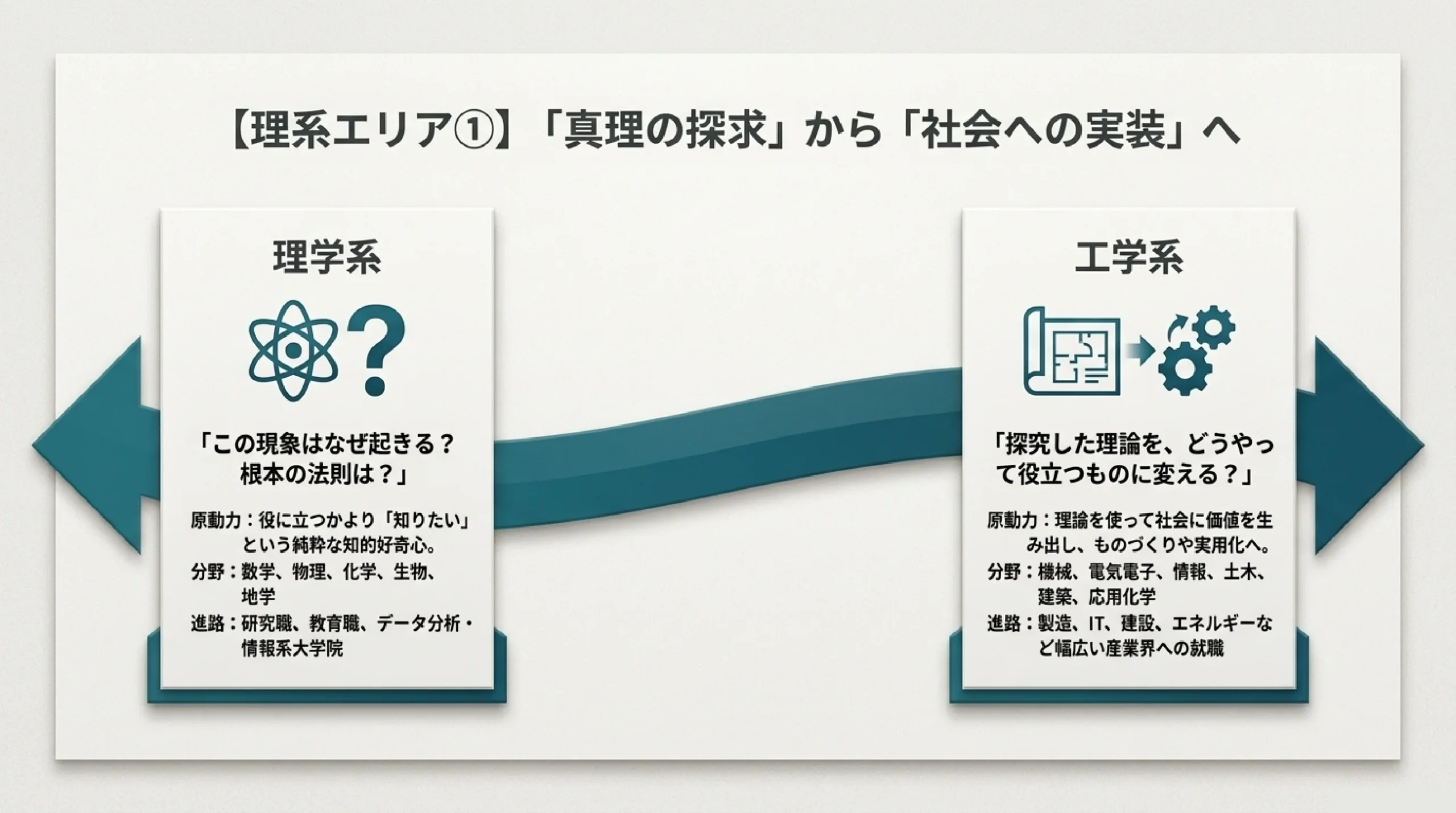 【理系エリア①】「真理の探求」から「社会への実装」へ

理学系

「この現象はなぜ起きる？根本の法則は？」

原動力：役に立つかより「知りたい」という純粋な知的好奇心。
分野：数学、物理、化学、生物、地学
進路：研究職、教育職、データ分析・情報系大学院

工学系

「探究した理論を、どうやって役立つものに変える？」

原動力：理論を使って社会に価値を生み出し、ものづくりや実用化へ。
分野：機械、電気電子、情報、土木、建築、応用化学
進路：製造、IT、建設、エネルギーなど幅広い産業界への就職